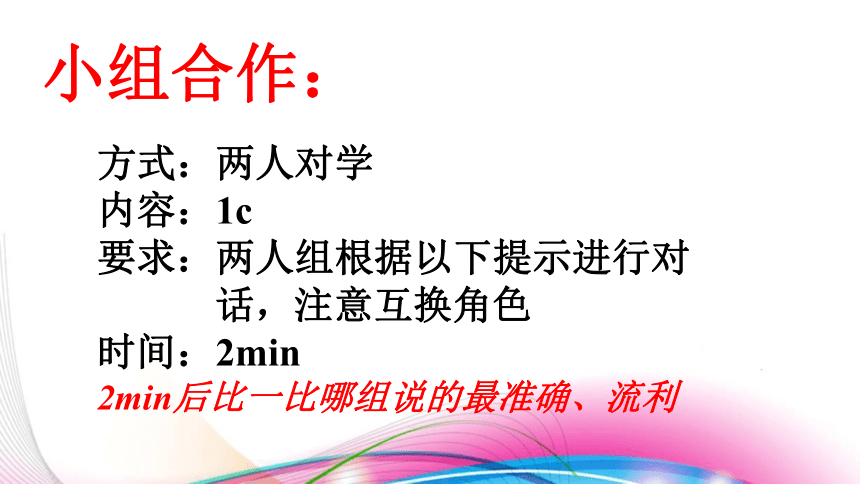 小组合作：

方式：两人对学
内容：1c
要求：两人组根据以下提示进行对话，注意互换角色
时间：2min
2min后比一比哪组说的最准确、流利